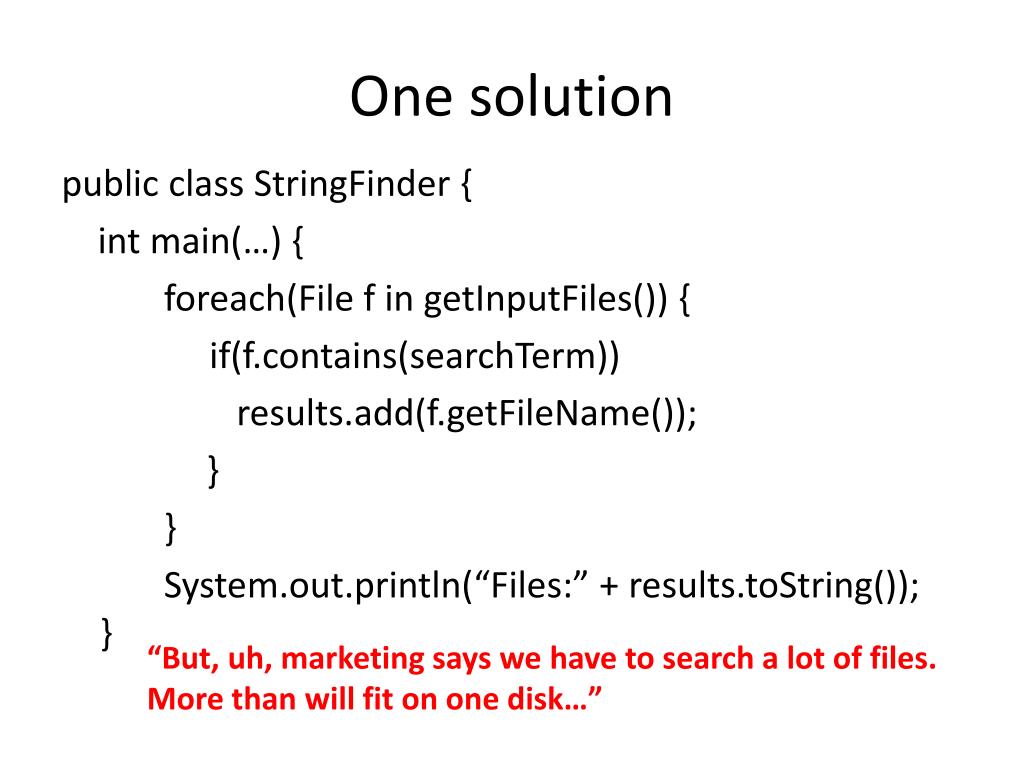 One solution

public class StringFinder {
int main(…) {
foreach(File f in getInputFiles()) {
if(f.contains(searchTerm))
results.add(f.getFileName());
}
}
System.out.println(“Files:” + results.toString());
}

“But, uh, marketing says we have to search a lot of files. More than will fit on one disk…”